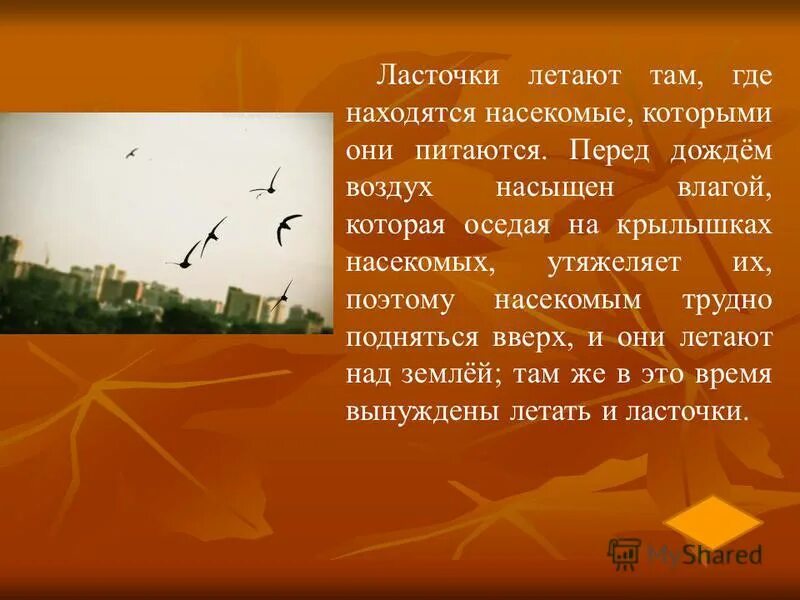 Ласточки летают там, где находятся насекомые, которыми они питаются. Перед дождём воздух насыщен влагой, которая оседая на крылышках насекомых, утяжеляет их, поэтому насекомым трудно подняться вверх, и они летают над землёй; там же в это время вынуждены летать и ласточки.

MyShared